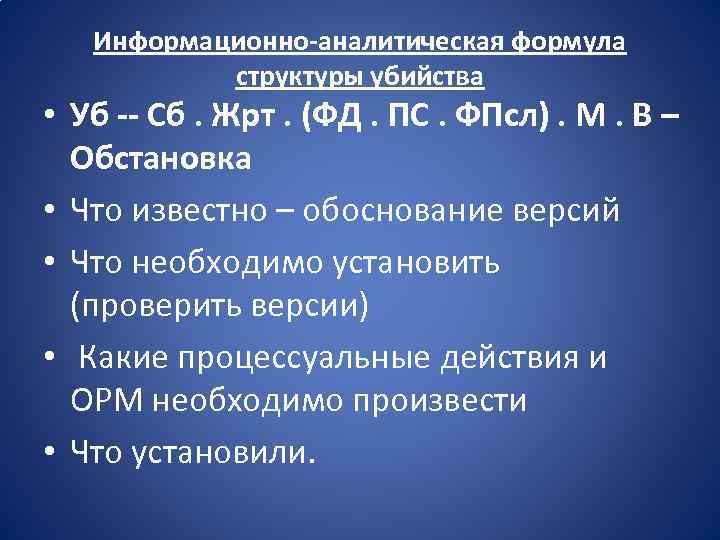 Информационно-аналитическая формула структуры убийства

• Уб -- Сб . Жрт . (ФД . ПС . ФПсл) . М . В – Обстановка

• Что известно – обоснование версий

• Что необходимо установить (проверить версии)

• Какие процессуальные действия и ОРМ необходимо произвести

• Что установили.